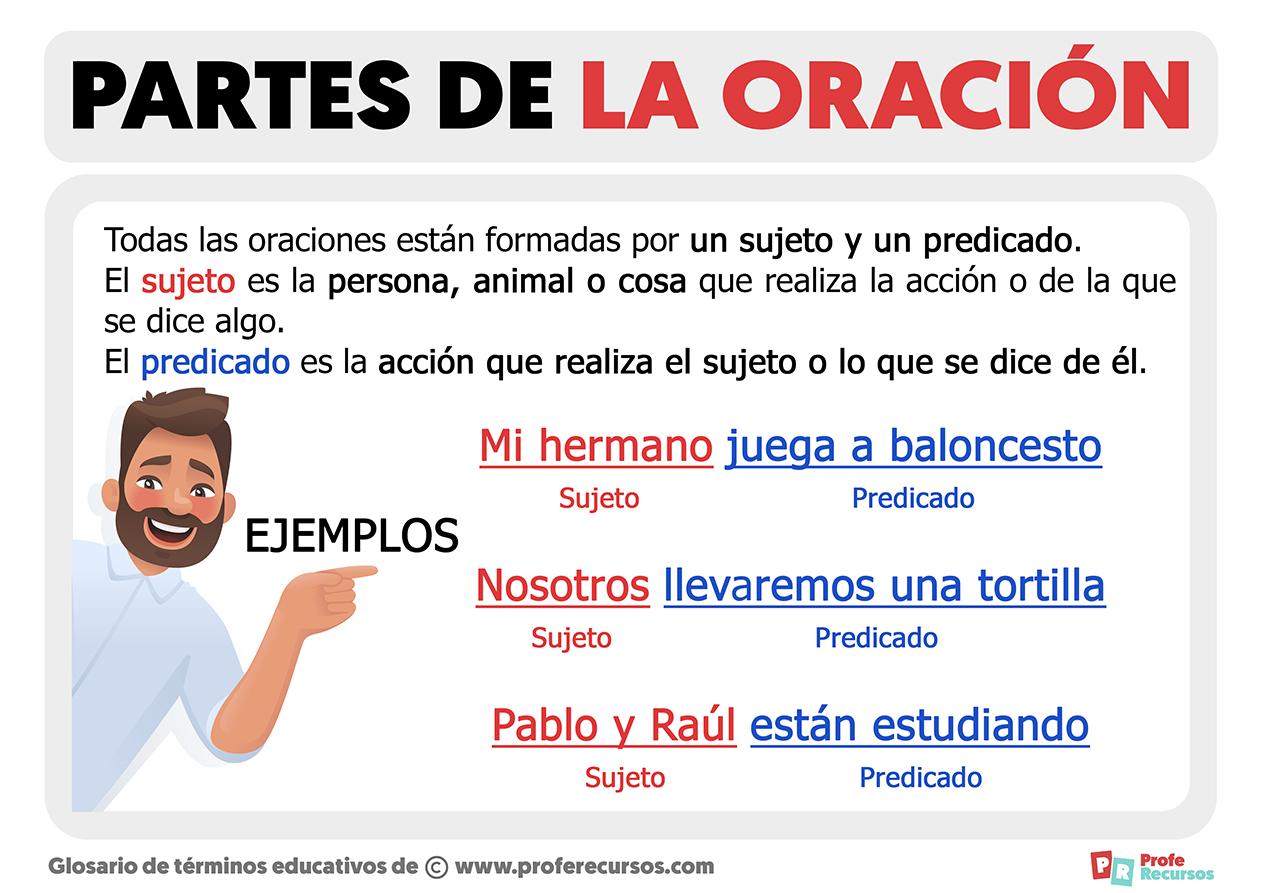 PARTES DE LA ORACIÓN

Todas las oraciones están formadas por un sujeto y un predicado.
El sujeto es la persona, animal o cosa que realiza la acción o de la que se dice algo.
El predicado es la acción que realiza el sujeto o lo que se dice de él.

EJEMPLOS

Mi hermano juega a baloncesto
Sujeto Predicado

Nosotros llevaremos una tortilla
Sujeto Predicado

Pablo y Raúl están estudiando
Sujeto Predicado

Glosario de términos educativos de © www.proferecursos.com

PR Profe Recursos